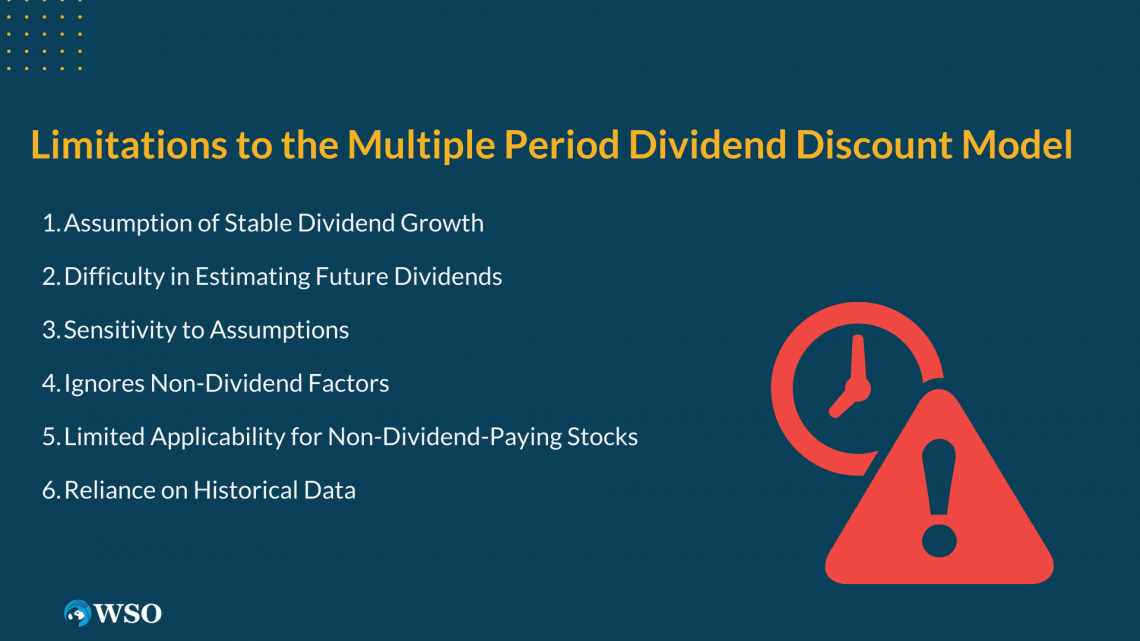 Limitations to the Multiple Period Dividend Discount Model

1. Assumption of Stable Dividend Growth
2. Difficulty in Estimating Future Dividends
3. Sensitivity to Assumptions
4. Ignores Non-Dividend Factors
5. Limited Applicability for Non-Dividend-Paying Stocks
6. Reliance on Historical Data

WSO